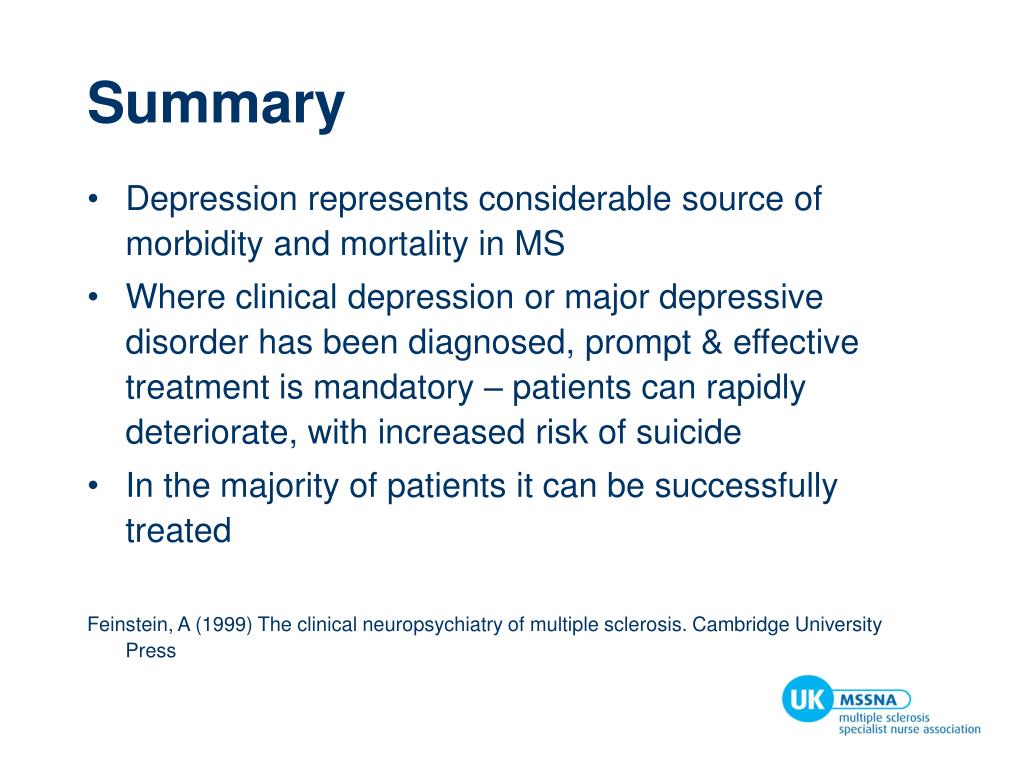 Summary

• Depression represents considerable source of morbidity and mortality in MS
• Where clinical depression or major depressive disorder has been diagnosed, prompt & effective treatment is mandatory – patients can rapidly deteriorate, with increased risk of suicide
• In the majority of patients it can be successfully treated

Feinstein, A (1999) The clinical neuropsychiatry of multiple sclerosis. Cambridge University Press

UK MSSNA
multiple sclerosis
specialist nurse association